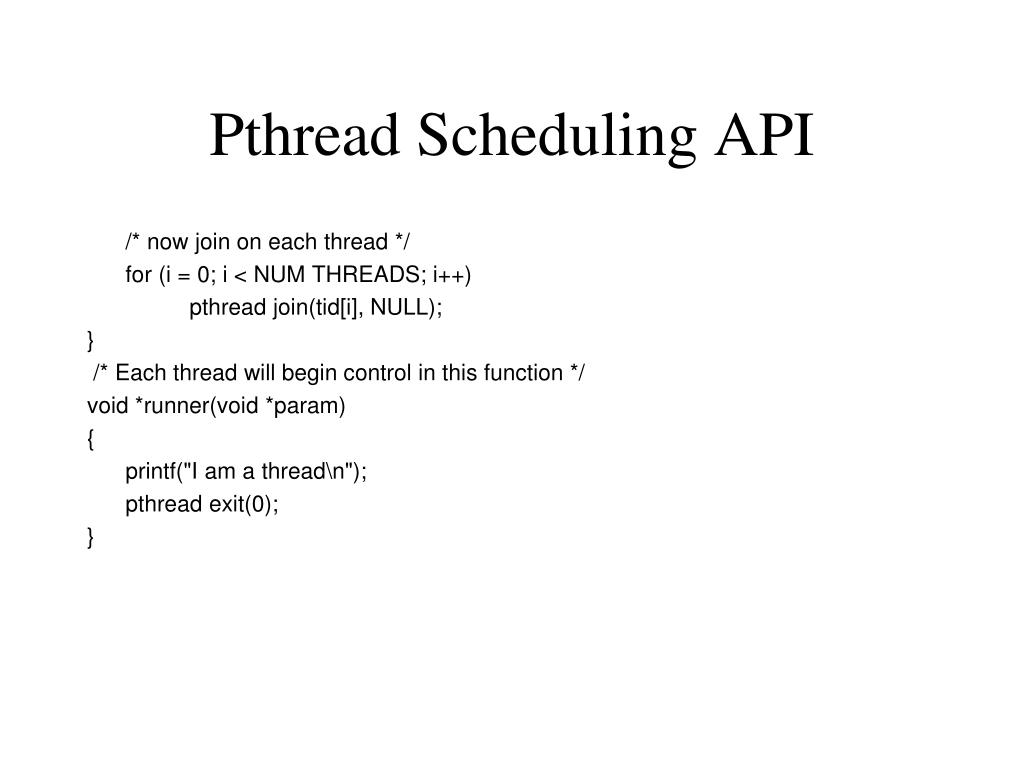 Pthread Scheduling API

/* now join on each thread */
for (i = 0; i < NUM THREADS; i++)
pthread join(tid[i], NULL);
}
/* Each thread will begin control in this function */
void *runner(void *param)
{
printf("I am a thread\n");
pthread exit(0);
}